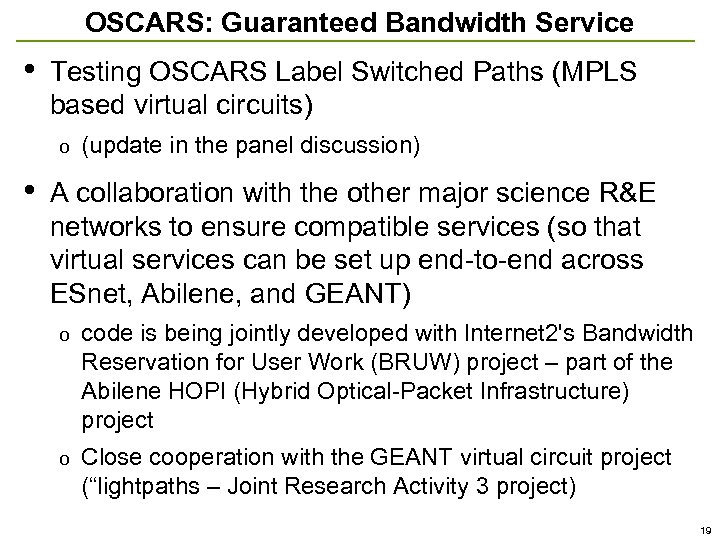 OSCARS: Guaranteed Bandwidth Service

• Testing OSCARS Label Switched Paths (MPLS based virtual circuits)

o (update in the panel discussion)

• A collaboration with the other major science R&E networks to ensure compatible services (so that virtual services can be set up end-to-end across ESnet, Abilene, and GEANT)

o code is being jointly developed with Internet2's Bandwidth Reservation for User Work (BRUW) project – part of the Abilene HOPI (Hybrid Optical-Packet Infrastructure) project

o Close cooperation with the GEANT virtual circuit project (“lightpaths – Joint Research Activity 3 project)

19